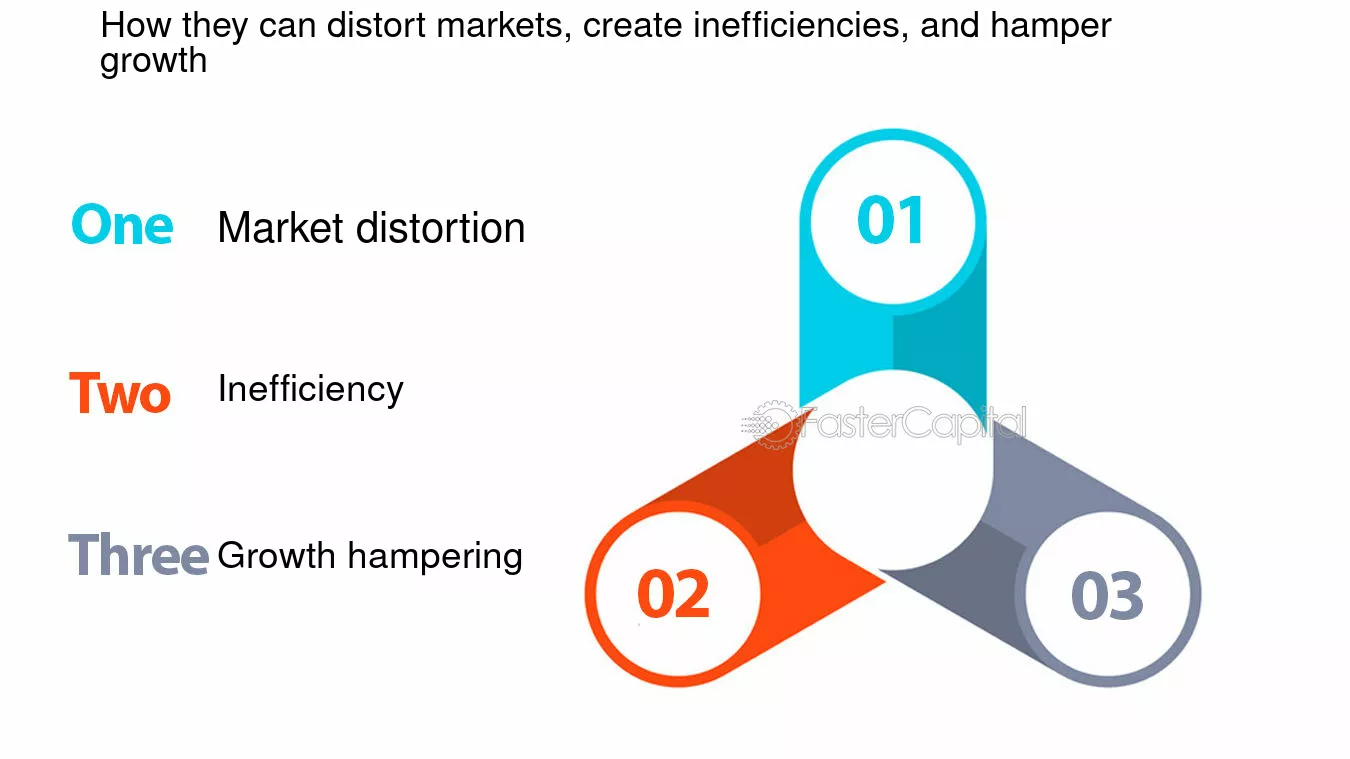 How they can distort markets, create inefficiencies, and hamper growth

One Market distortion

Two Inefficiency

Three Growth hampering

01

FasterCapital

02

03